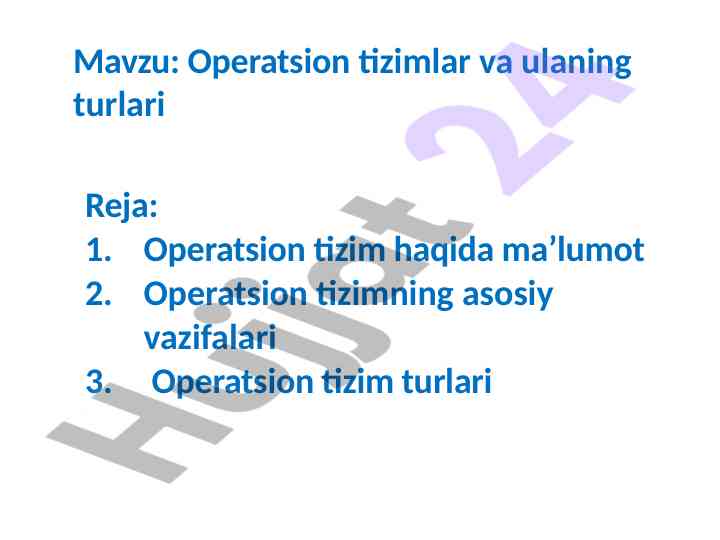 Mavzu: Operatsion tizimlar va ulaning turlari

Reja:
1. Operatsion tizim haqida ma’lumot
2. Operatsion tizimning asosiy vazifalari
3. Operatsion tizim turlari

Hujjat 24